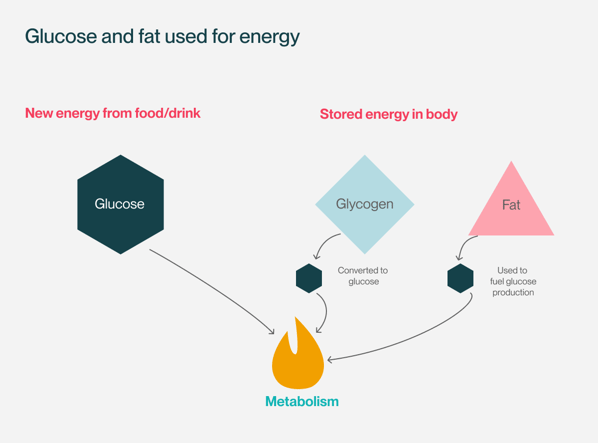 Glucose and fat used for energy

New energy from food/drink

Stored energy in body

Glucose

Glycogen

Fat

Converted to glucose

Used to fuel glucose production

Metabolism